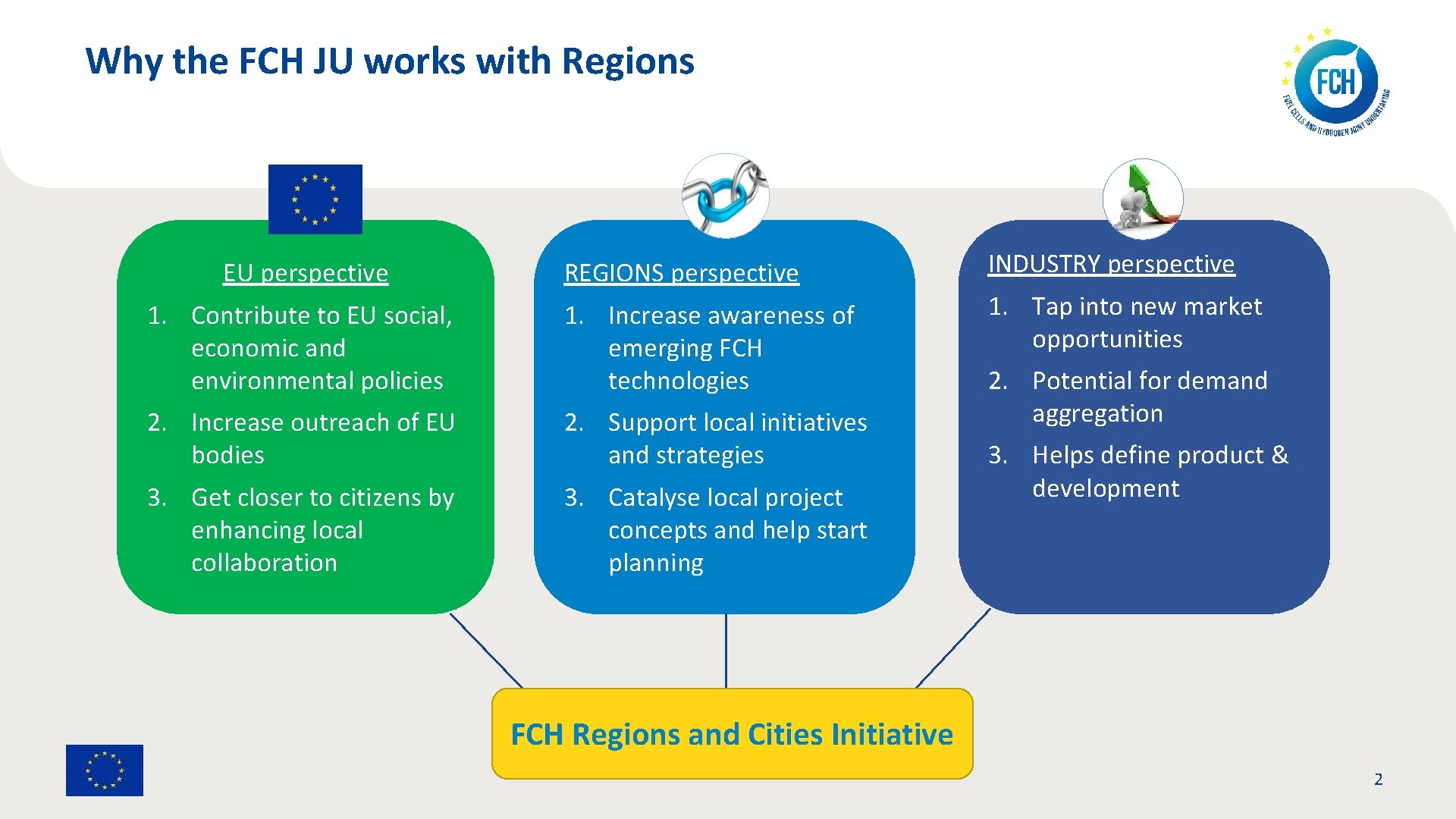 Why the FCH JU works with Regions

FCH
FUEL CELLS AND HYDROGEN JOINT UNDERTAKING

EU perspective

1. Contribute to EU social, economic and environmental policies
2. Increase outreach of EU bodies
3. Get closer to citizens by enhancing local collaboration

REGIONS perspective

1. Increase awareness of emerging FCH technologies
2. Support local initiatives and strategies
3. Catalyse local project concepts and help start planning

INDUSTRY perspective

1. Tap into new market opportunities
2. Potential for demand aggregation
3. Helps define product & development

FCH Regions and Cities Initiative

2